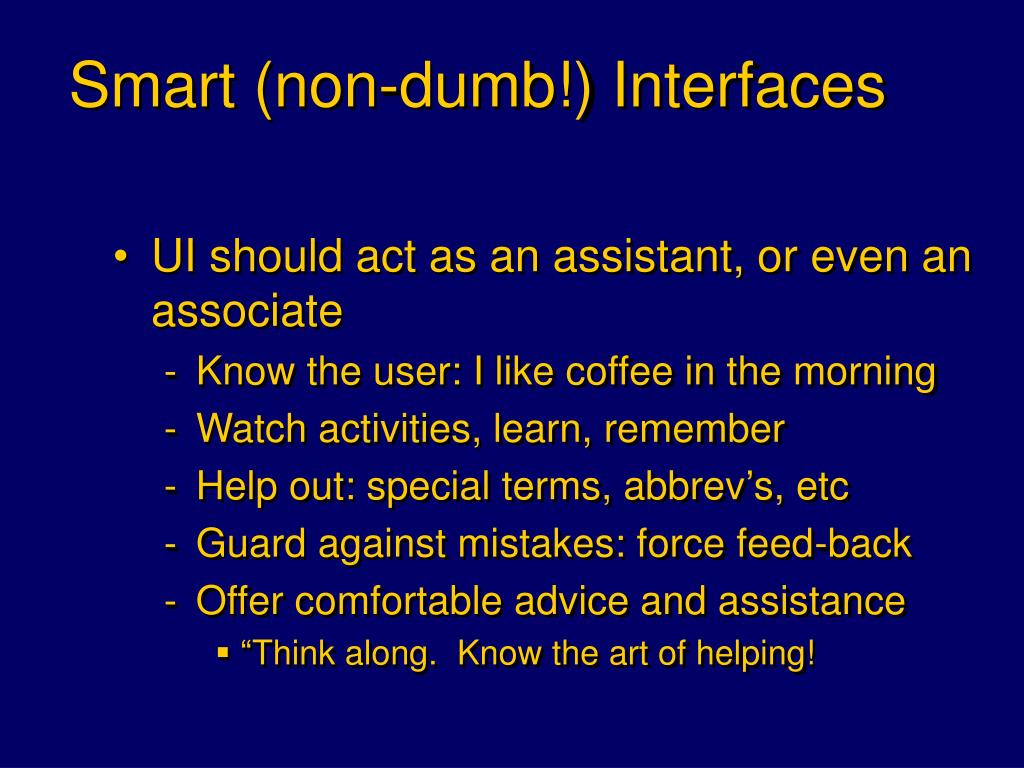 Smart (non-dumb!) Interfaces

• UI should act as an assistant, or even an associate

- Know the user: I like coffee in the morning
- Watch activities, learn, remember
- Help out: special terms, abbrev’s, etc
- Guard against mistakes: force feed-back
- Offer comfortable advice and assistance
  ▪ “Think along.  Know the art of helping!